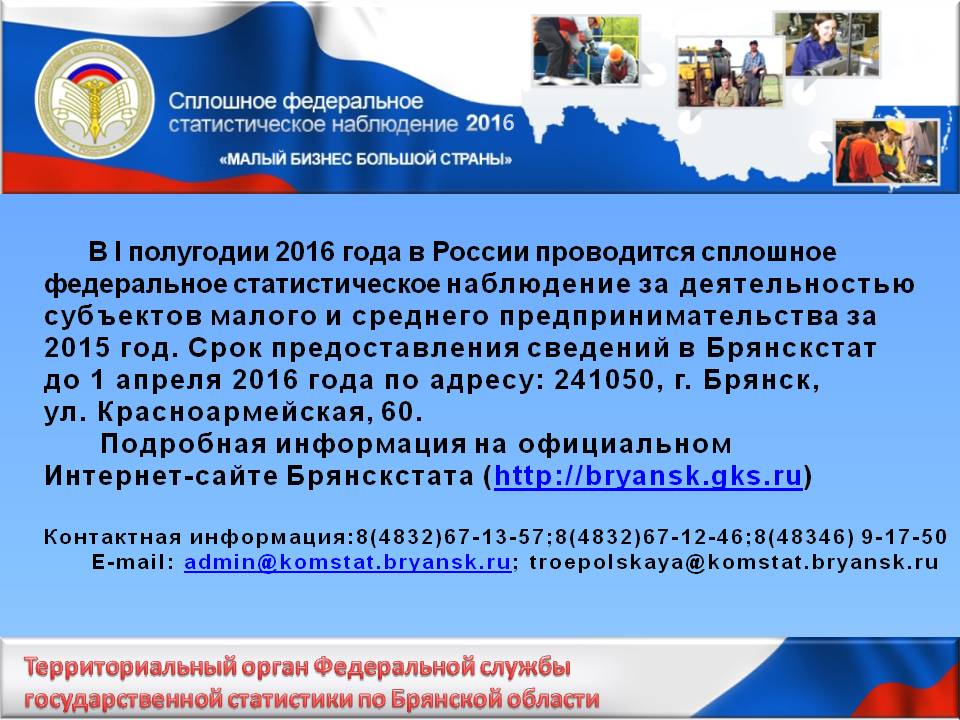 Сплошное федеральное статистическое наблюдение 2016
«МАЛЫЙ БИЗНЕС БОЛЬШОЙ СТРАНЫ»

В I полугодии 2016 года в России проводится сплошное федеральное статистическое наблюдение за деятельностью субъектов малого и среднего предпринимательства за 2015 год. Срок предоставления сведений в Брянскстат до 1 апреля 2016 года по адресу: 241050, г. Брянск, ул. Красноармейская, 60.

Подробная информация на официальном Интернет-сайте Брянскстата (http://bryansk.gks.ru)

Контактная информация:8(4832)67-13-57;8(4832)67-12-46;8(48346) 9-17-50
E-mail: admin@komstat.bryansk.ru; troepolskaya@komstat.bryansk.ru

Территориальный орган Федеральной службы государственной статистики по Брянской области